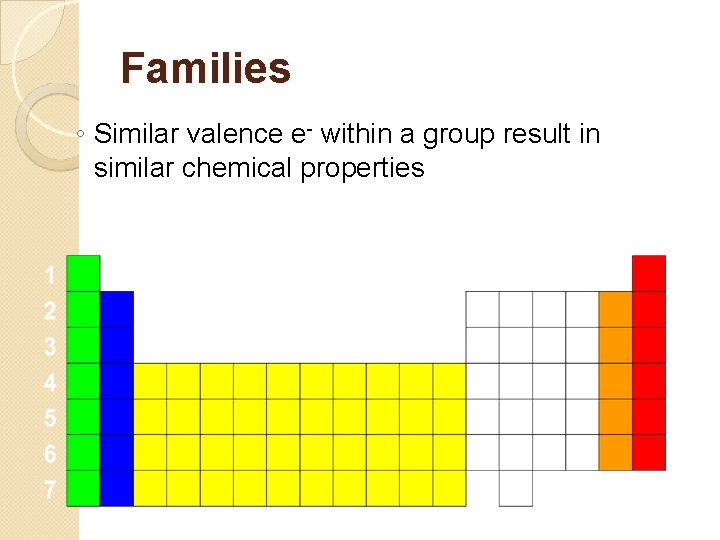 Families

◦ Similar valence $e^-$ within a group result in similar chemical properties

1
2
3
4
5
6
7